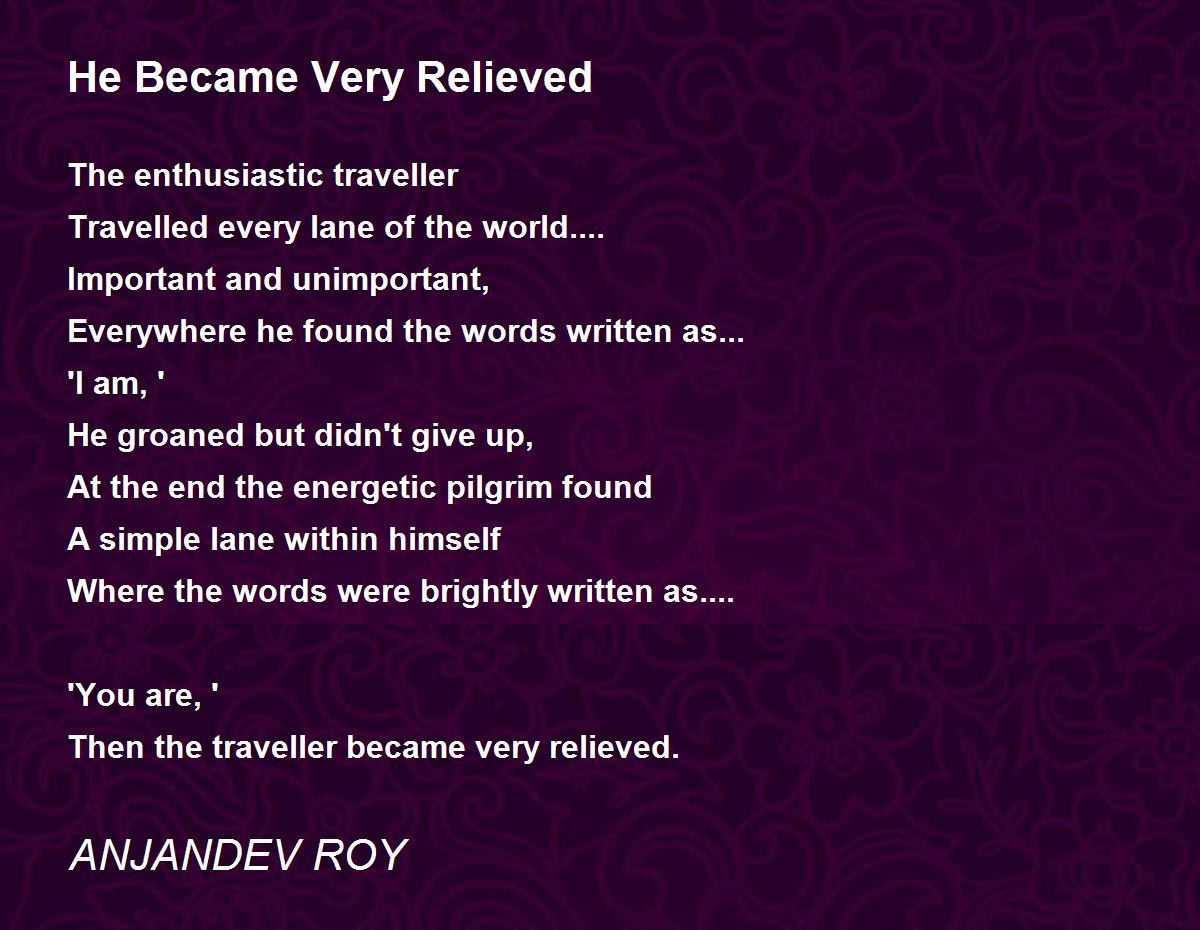 He Became Very Relieved

The enthusiastic traveller
Travelled every lane of the world....
Important and unimportant,
Everywhere he found the words written as...
'I am, '
He groaned but didn't give up,
At the end the energetic pilgrim found
A simple lane within himself
Where the words were brightly written as....

'You are, '
Then the traveller became very relieved.

ANJANDEV ROY